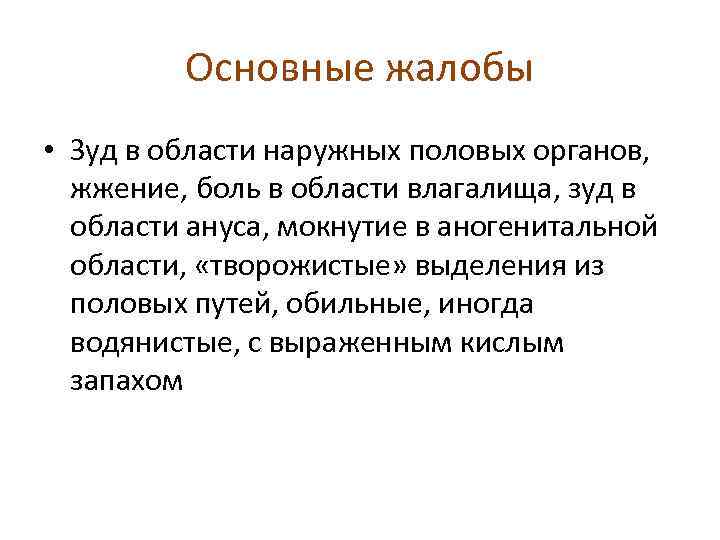 Основные жалобы

• Зуд в области наружных половых органов, жжение, боль в области влагалища, зуд в области ануса, мокнутие в аногенитальной области, «творожистые» выделения из половых путей, обильные, иногда водянистые, с выраженным кислым запахом